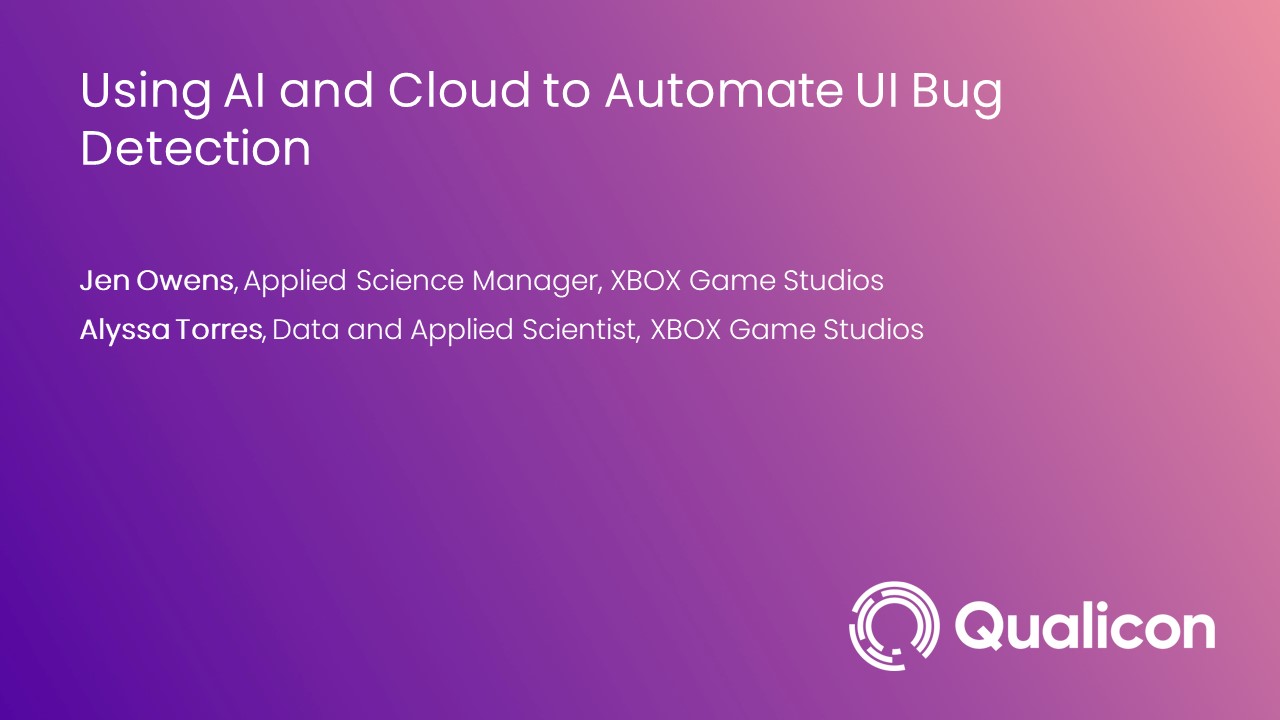 Using AI and Cloud to Automate UI Bug Detection

Jen Owens, Applied Science Manager, XBOX Game Studios

Alyssa Torres, Data and Applied Scientist, XBOX Game Studios

Qualicon